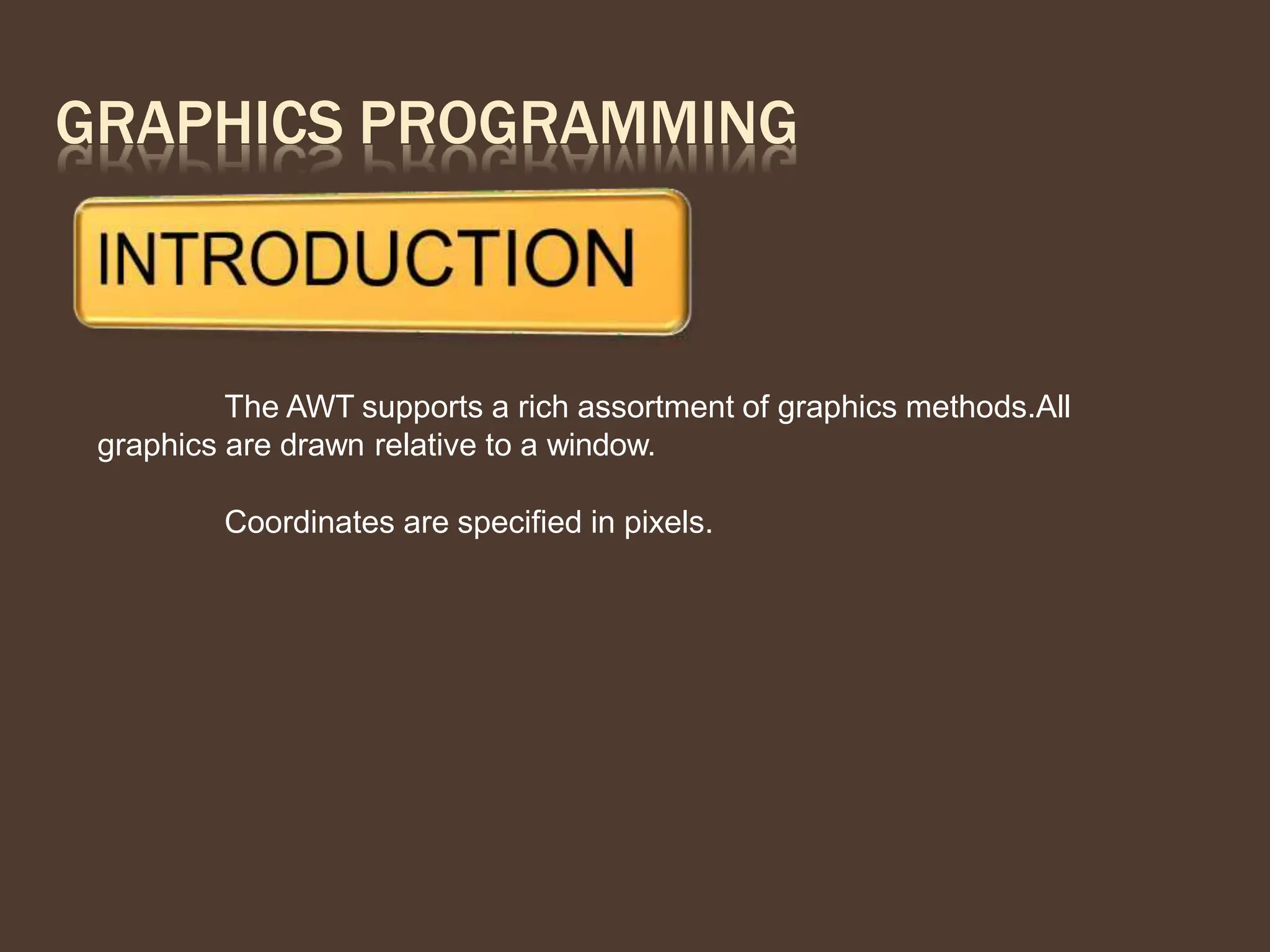 GRAPHICS PROGRAMMING

INTRODUCTION

The AWT supports a rich assortment of graphics methods.All graphics are drawn relative to a window.

Coordinates are specified in pixels.